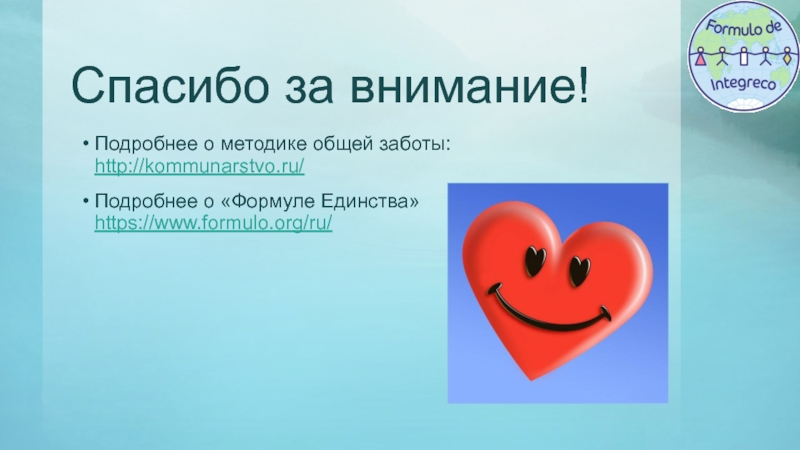 Formulo de Integreco

Спасибо за внимание!

• Подробнее о методике общей заботы: http://kommunarstvo.ru/

• Подробнее о «Формуле Единства» https://www.formulo.org/ru/